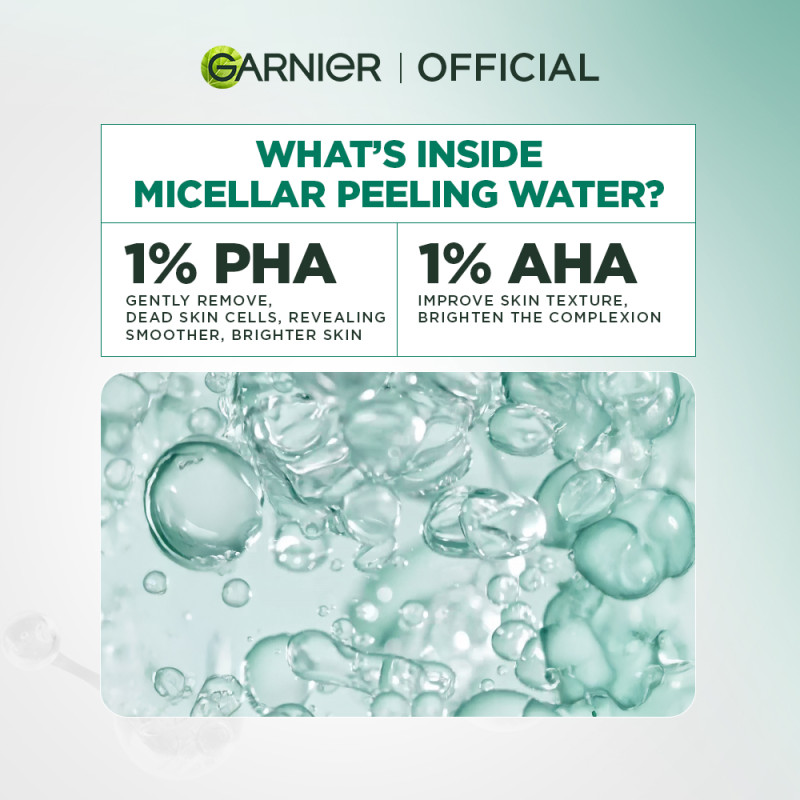 GARNIER | OFFICIAL

WHAT'S INSIDE MICELLAR PEELING WATER?

1% PHA
GENTLY REMOVE, DEAD SKIN CELLS, REVEALING SMOOTHER, BRIGHTER SKIN

1% AHA
IMPROVE SKIN TEXTURE, BRIGHTEN THE COMPLEXION